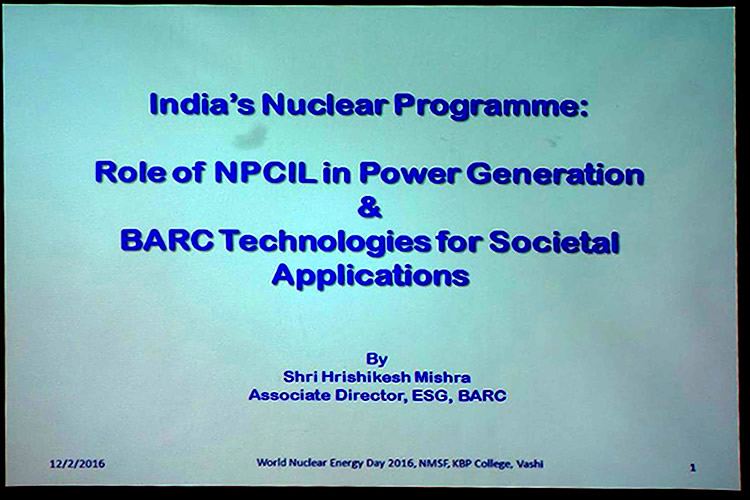 India's Nuclear Programme:

Role of NPCIL in Power Generation
&
BARC Technologies for Societal Applications

By
Shri Hrishikesh Mishra
Associate Director, ESG, BARC

12/2/2016

World Nuclear Energy Day 2016, NMSF, KBP College, Vashi

1